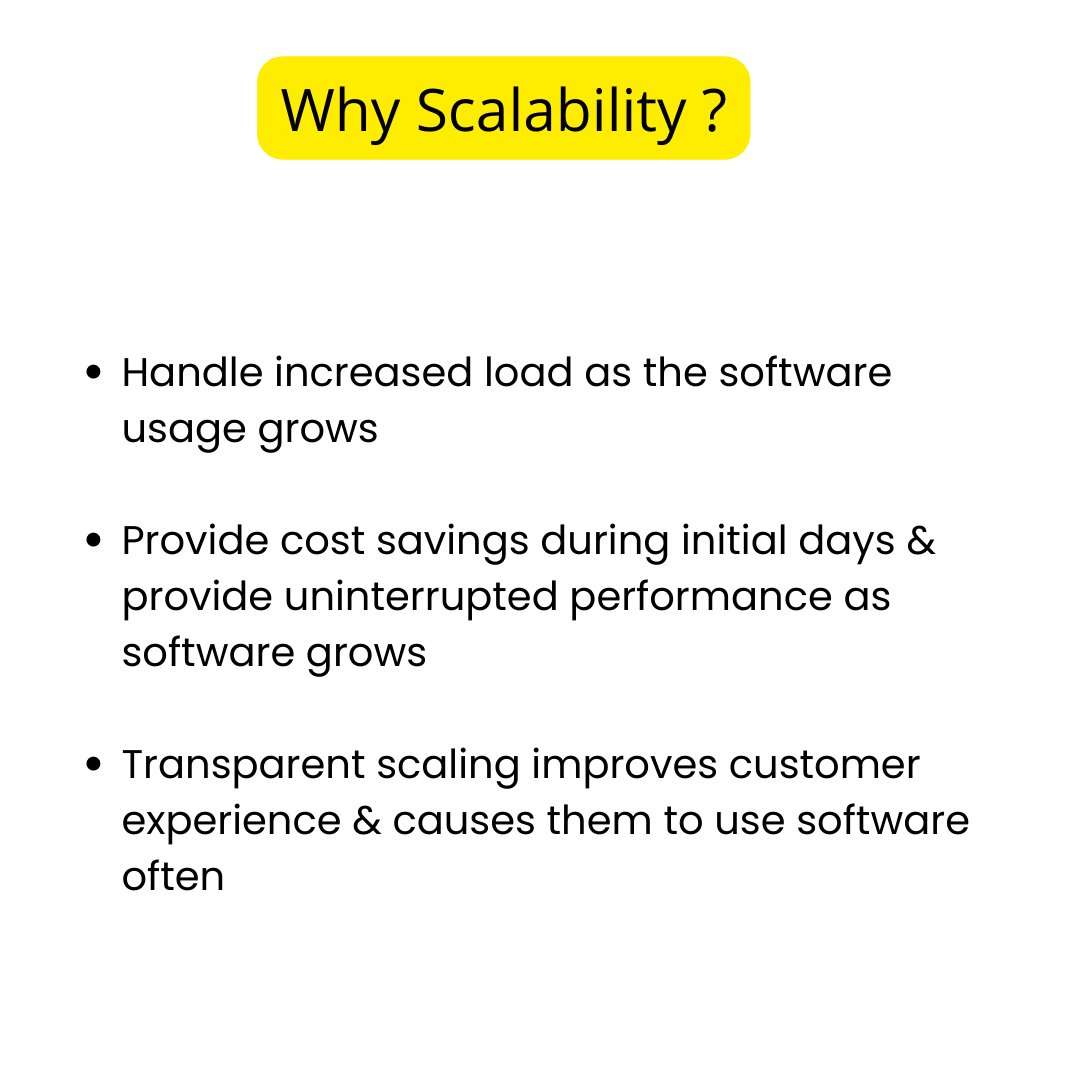 Why Scalability ?

- Handle increased load as the software usage grows

- Provide cost savings during initial days & provide uninterrupted performance as software grows

- Transparent scaling improves customer experience & causes them to use software often